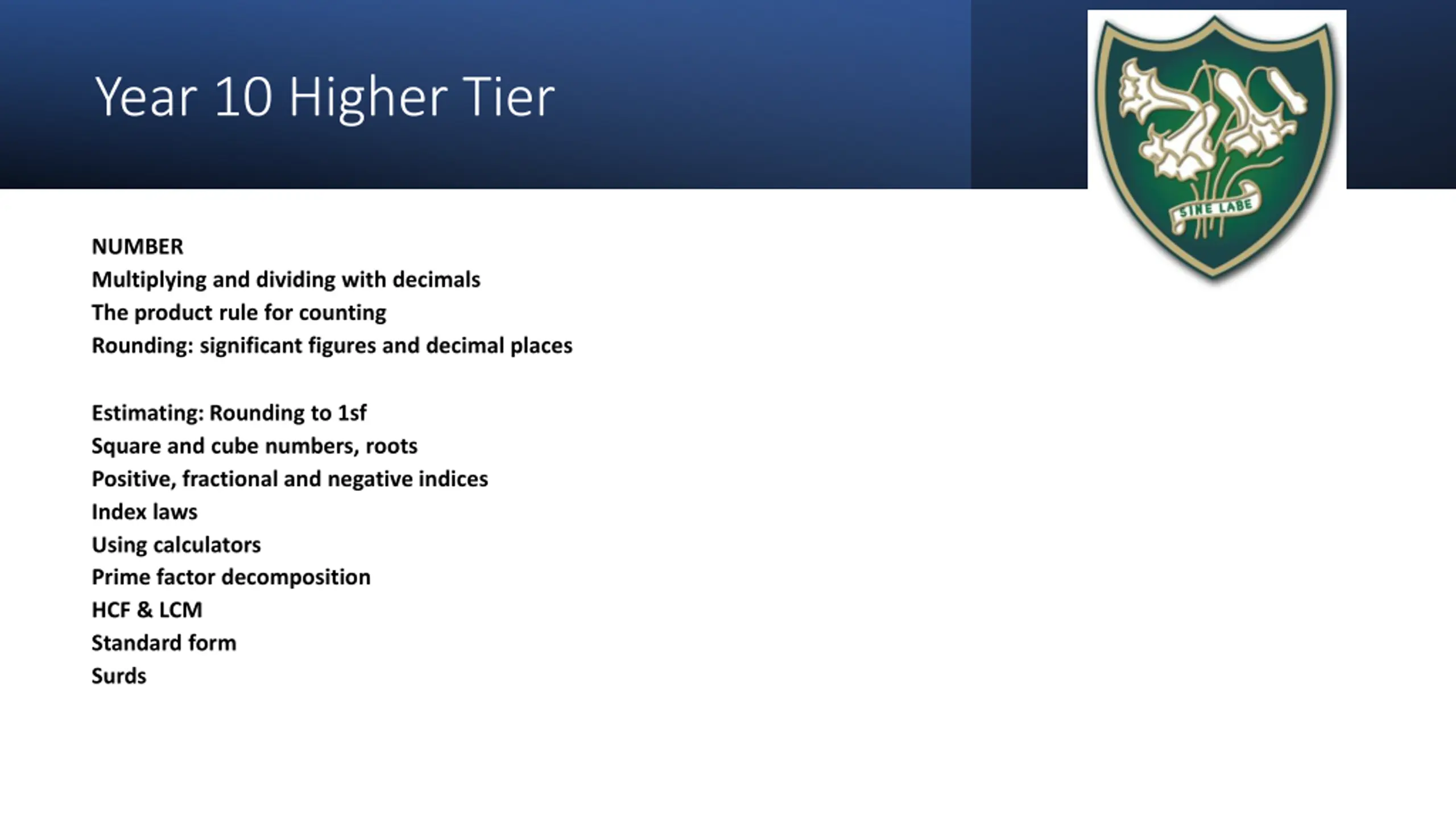 Year 10 Higher Tier

SINE LABE

NUMBER
Multiplying and dividing with decimals
The product rule for counting
Rounding: significant figures and decimal places

Estimating: Rounding to 1sf
Square and cube numbers, roots
Positive, fractional and negative indices
Index laws
Using calculators
Prime factor decomposition
HCF & LCM
Standard form
Surds